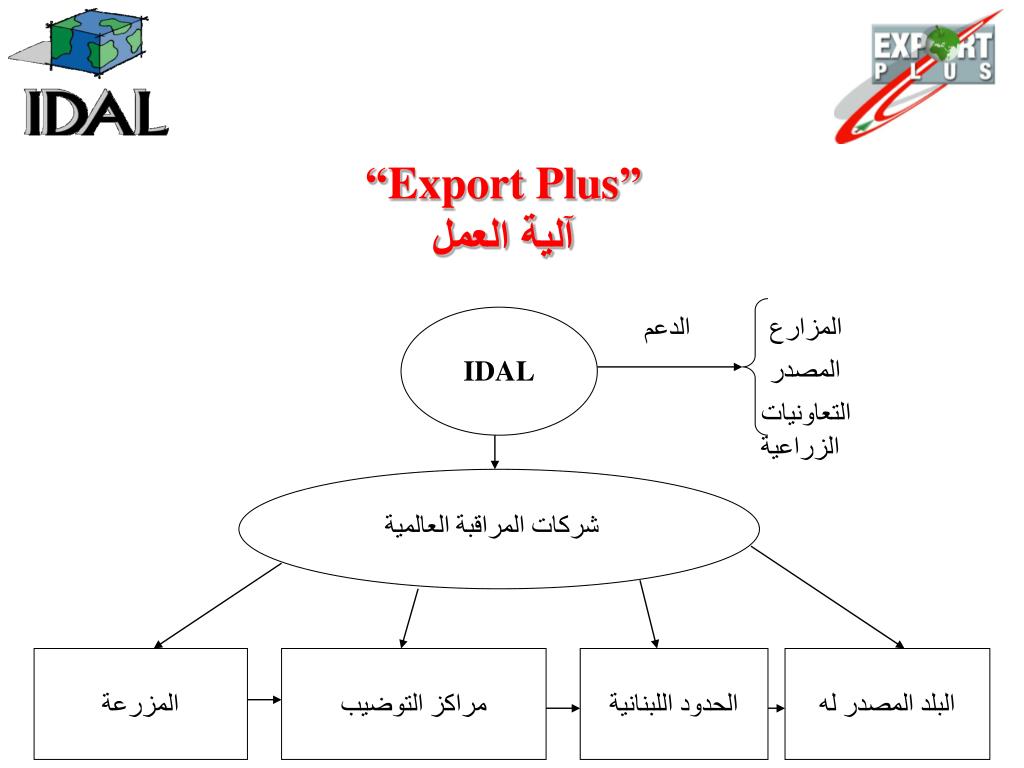 IDAL

EXPORT PLUS

“Export Plus”
آلية العمل

IDAL

الدعم

المزارع
المصدر
التعاونيات
الزراعية

شركات المراقبة العالمية

المزرعة

مراكز التوضيب

الحدود اللبنانية

البلد المصدر له